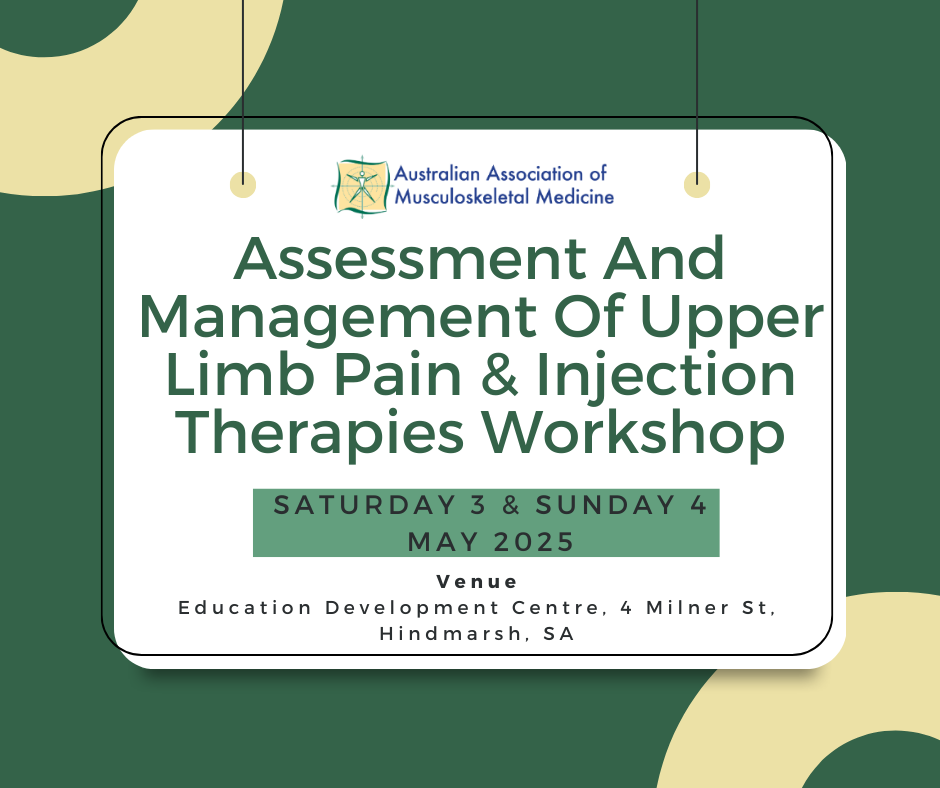 Australian Association of Musculoskeletal Medicine

Assessment And Management Of Upper Limb Pain & Injection Therapies Workshop

SATURDAY 3 & SUNDAY 4 MAY 2025

Venue
Education Development Centre, 4 Milner St, Hindmarsh, SA